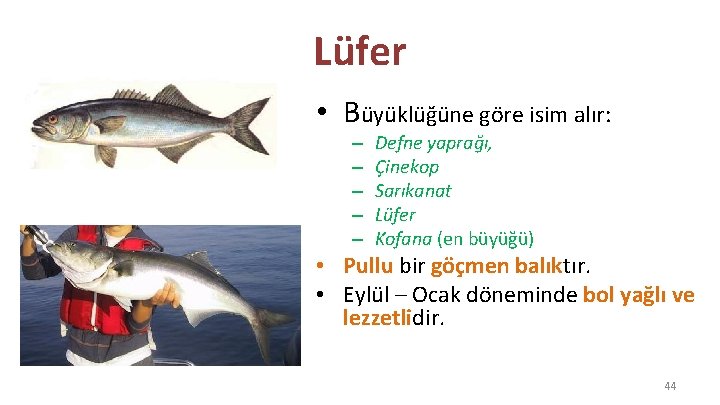 Lüfer

• Büyüklüğüne göre isim alır:
– Defne yaprağı,
– Çinekop
– Sarıkanat
– Lüfer
– Kofana (en büyüğü)
• Pullu bir göçmen balıktır.
• Eylül – Ocak döneminde bol yağlı ve lezzetlidir.

44